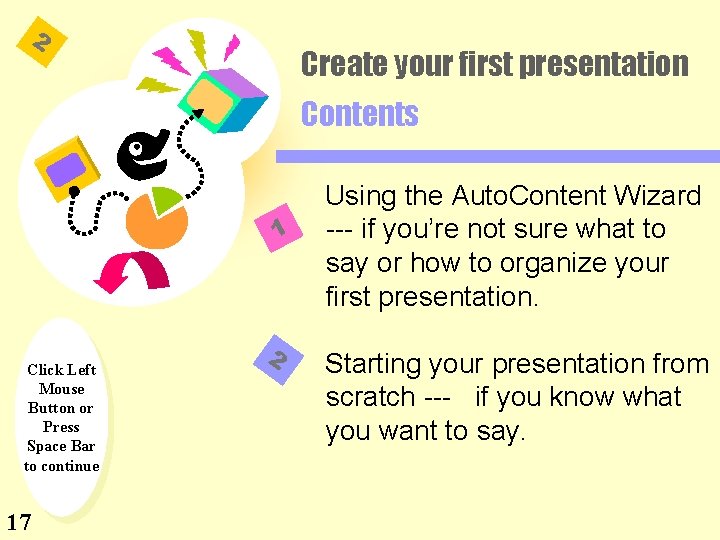 2

Create your first presentation

Contents

1

Using the AutoContent Wizard --- if you're not sure what to say or how to organize your first presentation.

2

Starting your presentation from scratch --- if you know what you want to say.

Click Left Mouse Button or Press Space Bar to continue

17